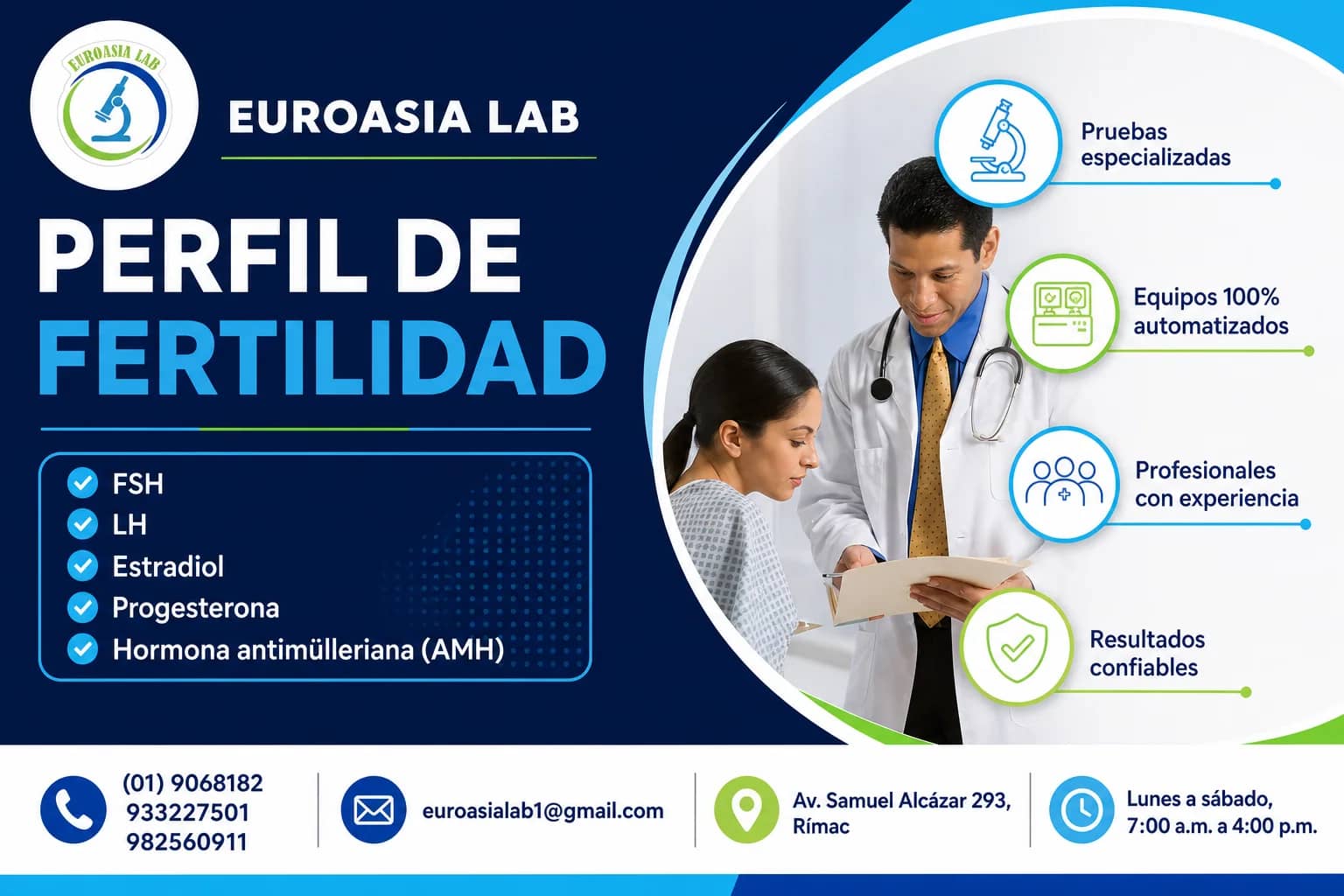 EUROASIA LAB

EUROASIA LAB

PERFIL DE FERTILIDAD

FSH
LH
Estradiol
Progesterona
Hormona antimülleriana (AMH)

Pruebas especializadas

Equipos 100% automatizados

Profesionales con experiencia

Resultados confiables

(01) 9068182
933227501
982560911

euroasialab1@gmail.com

Av. Samuel Alcázar 293, Rímac

Lunes a sábado, 7:00 a.m. a 4:00 p.m.